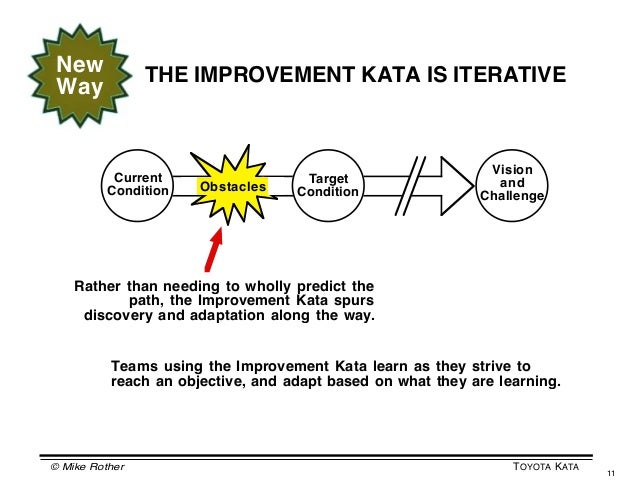 New Way

THE IMPROVEMENT KATA IS ITERATIVE

Current Condition

Obstacles

Target Condition

Vision and Challenge

Rather than needing to wholly predict the path, the Improvement Kata spurs discovery and adaptation along the way.

Teams using the Improvement Kata learn as they strive to reach an objective, and adapt based on what they are learning.

© Mike Rother

TOYOTA KATA

11